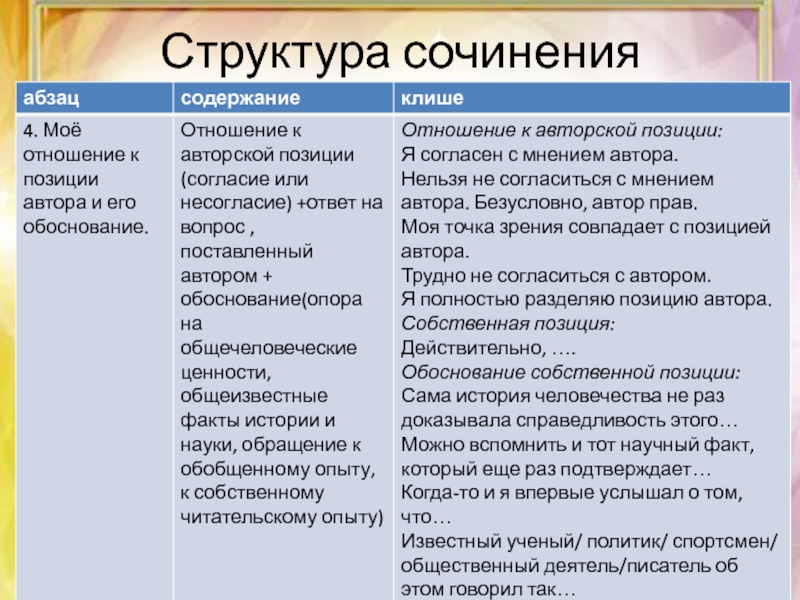 Структура сочинения

| абзац | содержание | клише |
|---|---|---|
| 4. Моё отношение к позиции автора и его обоснование. | Отношение к авторской позиции (согласие или несогласие) +ответ на вопрос , поставленный автором + обоснование(опора на общечеловеческие ценности, общеизвестные факты истории и науки, обращение к обобщенному опыту, к собственному читательскому опыту) | Отношение к авторской позиции: Я согласен с мнением автора. Нельзя не согласиться с мнением автора. Безусловно, автор прав. Моя точка зрения совпадает с позицией автора. Трудно не согласиться с автором. Я полностью разделяю позицию автора. Собственная позиция: Действительно, …. Обоснование собственной позиции: Сама история человечества не раз доказывала справедливость этого… Можно вспомнить и тот научный факт, который еще раз подтверждает… Когда-то и я впервые услышал о том, что… Известный ученый/ политик/ спортсмен/ общественный деятель/писатель об этом говорил так… |